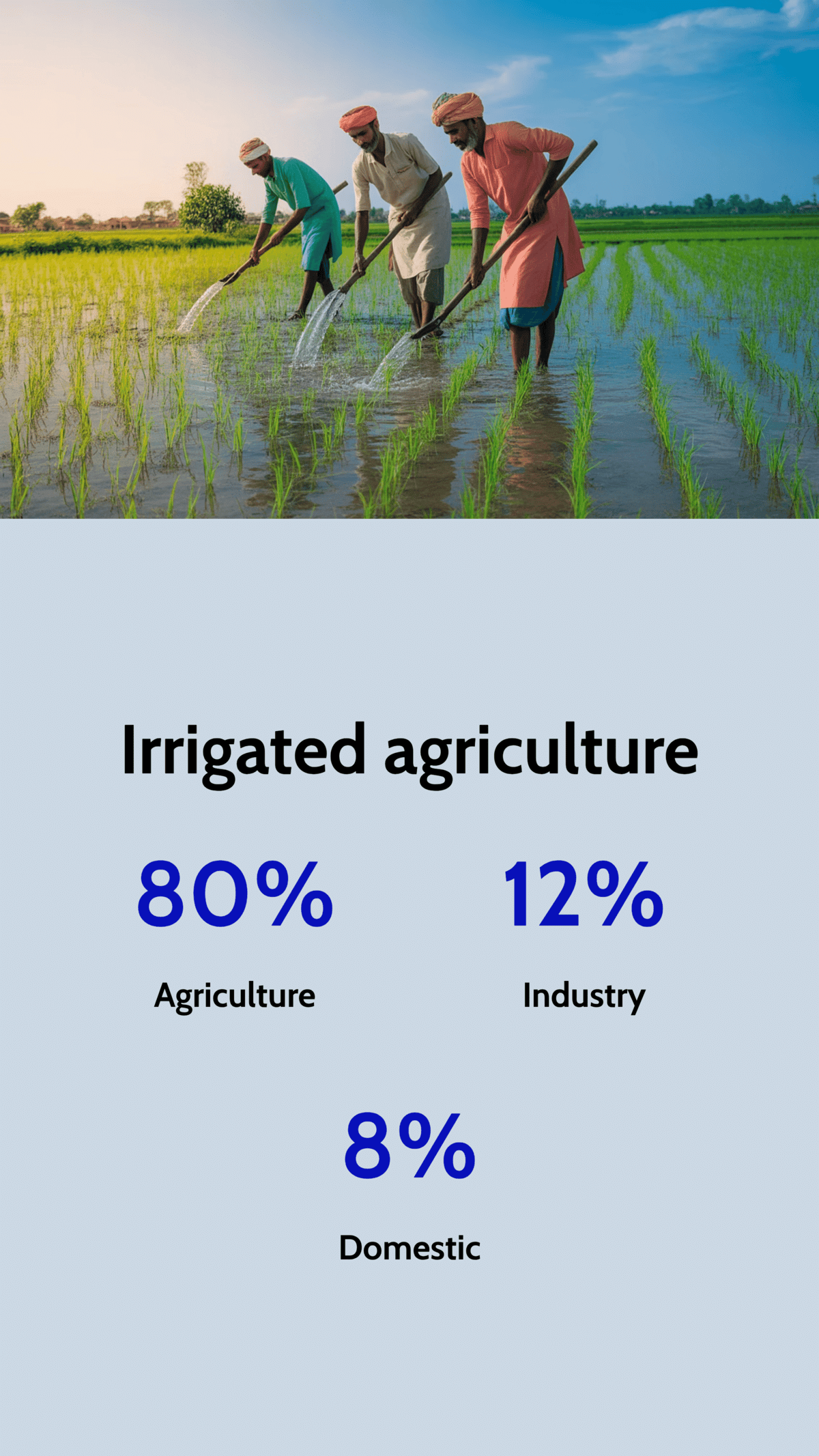 Irrigated agriculture

80%

Agriculture

12%

Industry

8%

Domestic